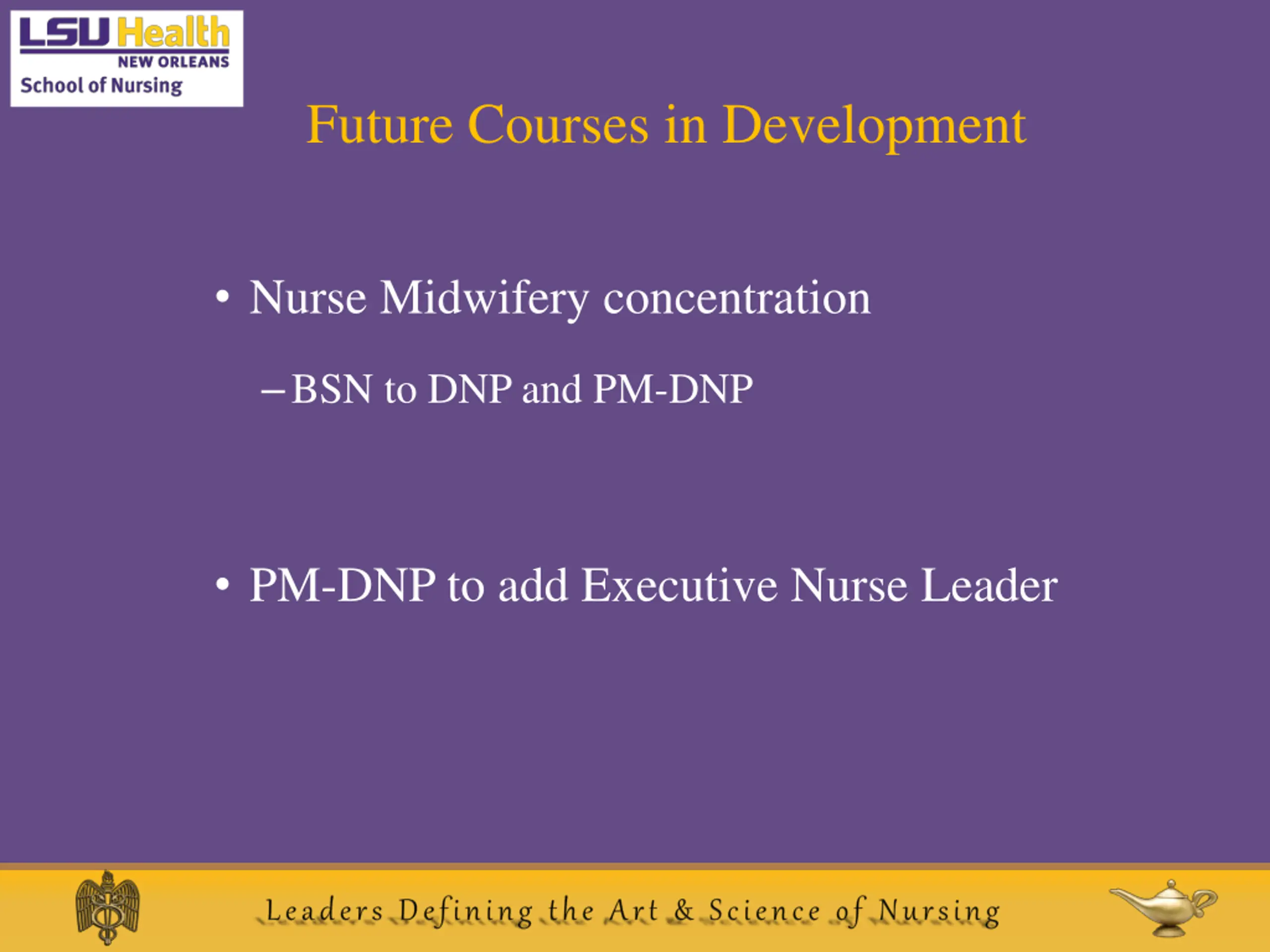 LSU Health
NEW ORLEANS
School of Nursing

Future Courses in Development

• Nurse Midwifery concentration

– BSN to DNP and PM-DNP

• PM-DNP to add Executive Nurse Leader

Leaders Defining the Art & Science of Nursing